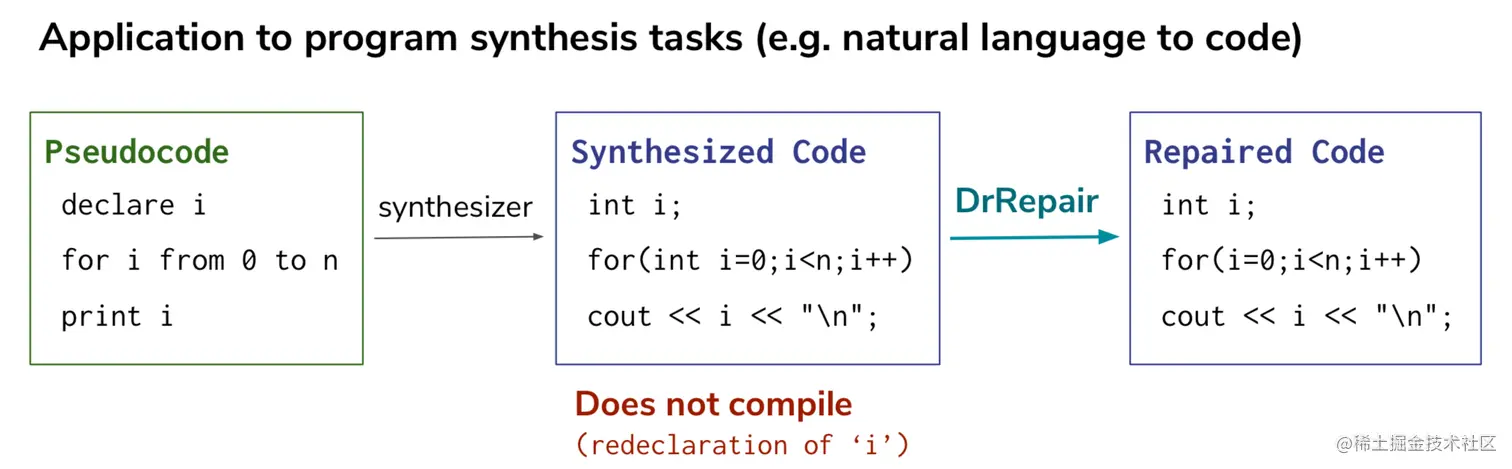 Application to program synthesis tasks (e.g. natural language to code)

Pseudocode
declare i
for i from 0 to n
print i

synthesizer

Synthesized Code
int i;
for(int i=0;i<n;i++)
cout << i << "\n";

Does not compile
(redeclaration of 'i')

DrRepair

Repaired Code
int i;
for(i=0;i<n;i++)
cout << i << "\n";

@稀土掘金技术社区